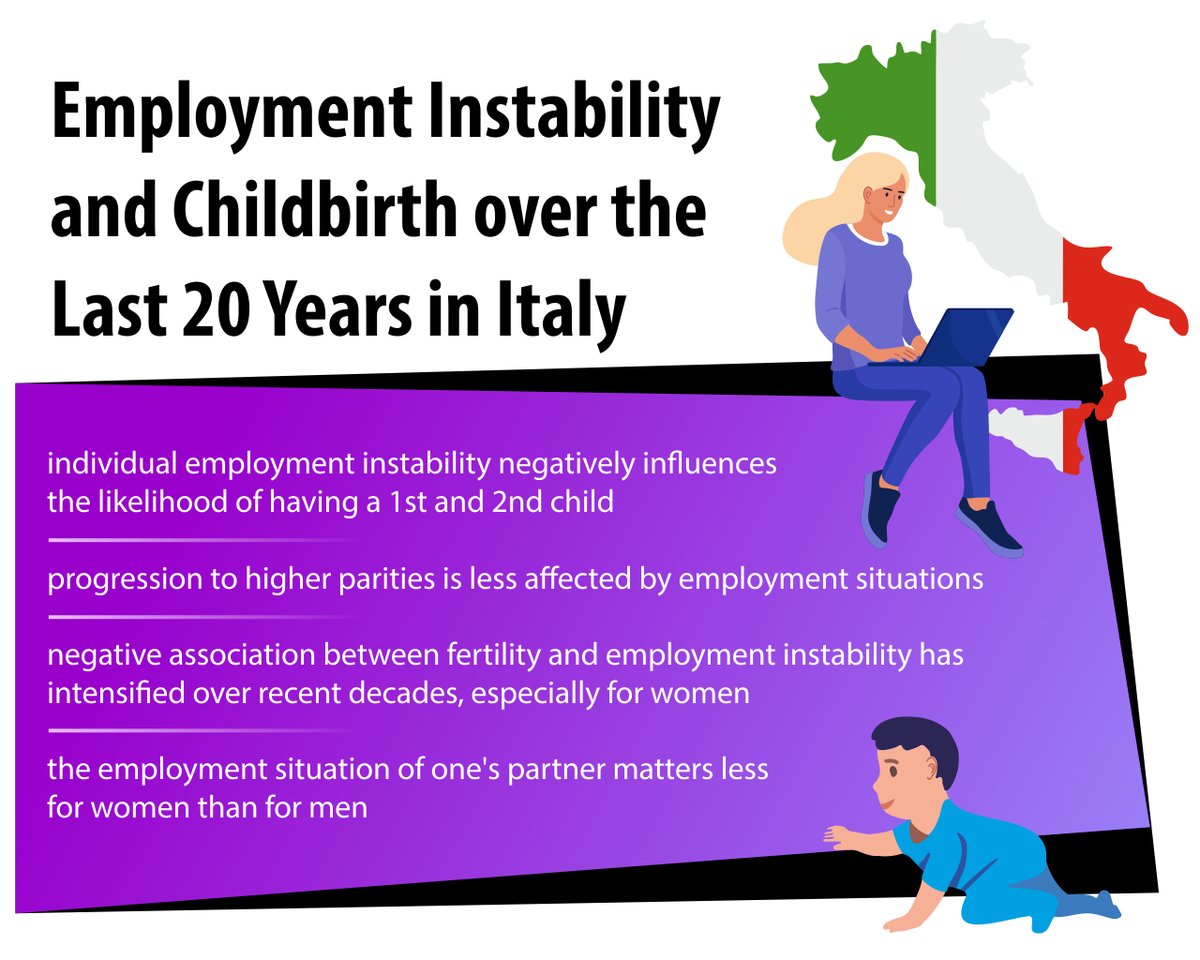 Employment Instability and Childbirth over the Last 20 Years in Italy

individual employment instability negatively influences the likelihood of having a 1st and 2nd child

progression to higher parities is less affected by employment situations

negative association between fertility and employment instability has intensified over recent decades, especially for women

the employment situation of one's partner matters less for women than for men